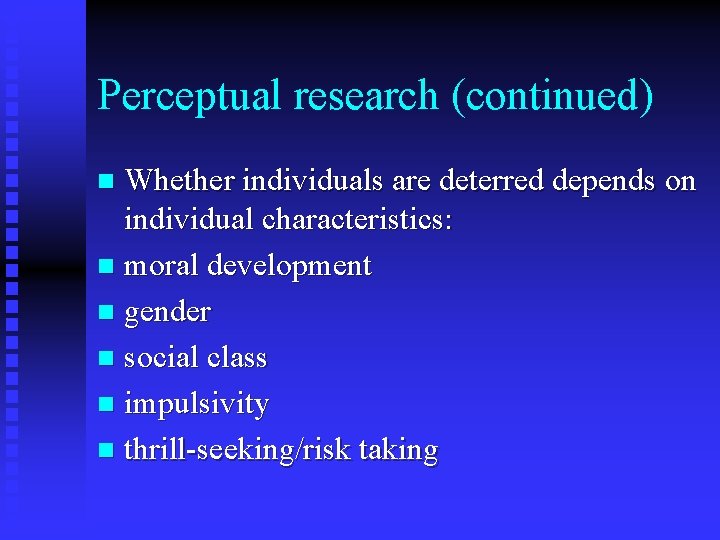 Perceptual research (continued)

- Whether individuals are deterred depends on individual characteristics:
- moral development
- gender
- social class
- impulsivity
- thrill-seeking/risk taking